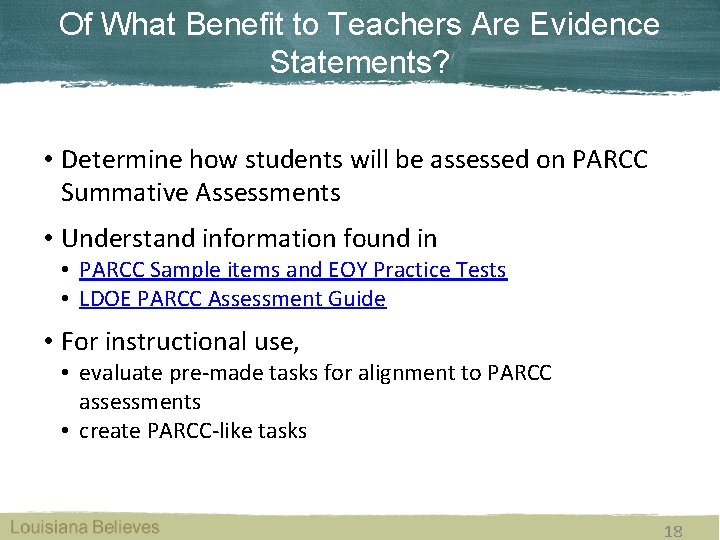 Of What Benefit to Teachers Are Evidence Statements?

• Determine how students will be assessed on PARCC Summative Assessments

• Understand information found in
  • PARCC Sample items and EOY Practice Tests
  • LDOE PARCC Assessment Guide

• For instructional use,
  • evaluate pre-made tasks for alignment to PARCC assessments
  • create PARCC-like tasks

Louisiana Believes

18